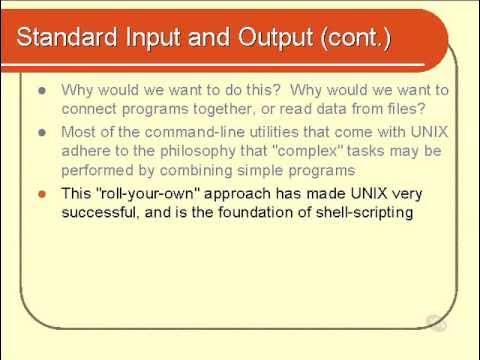 Standard Input and Output (cont.)

- Why would we want to do this? Why would we want to connect programs together, or read data from files?
- Most of the command-line utilities that come with UNIX adhere to the philosophy that "complex" tasks may be performed by combining simple programs
- This "roll-your-own" approach has made UNIX very successful, and is the foundation of shell-scripting